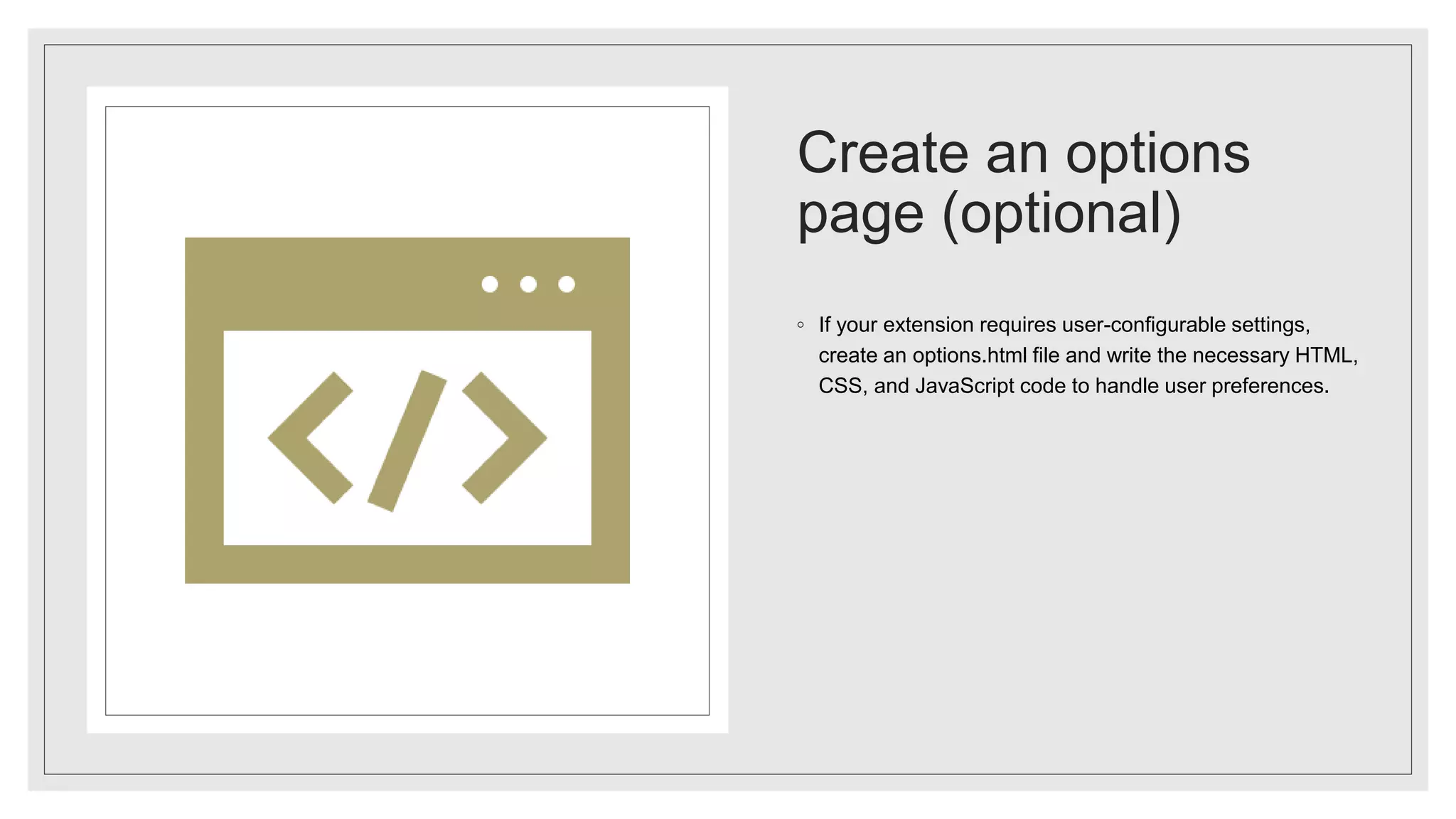 Create an options page (optional)

◦ If your extension requires user-configurable settings, create an options.html file and write the necessary HTML, CSS, and JavaScript code to handle user preferences.